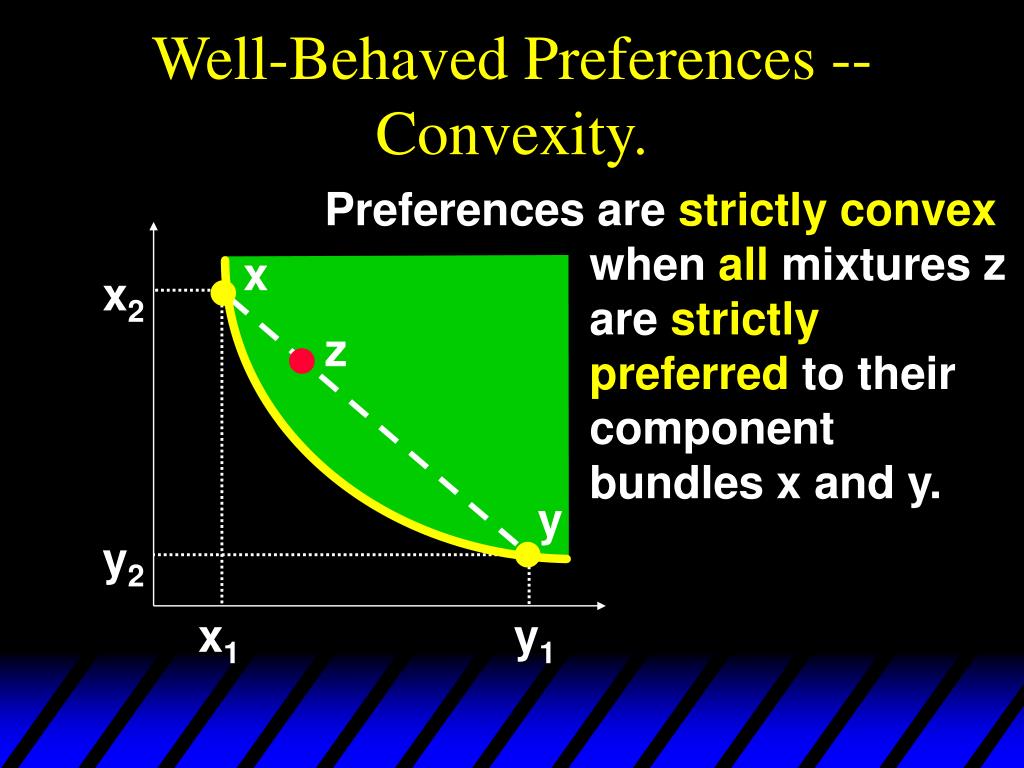 Well-Behaved Preferences -- Convexity.

Preferences are strictly convex when all mixtures z are strictly preferred to their component bundles x and y.

$x_2$

x

z

y

$y_2$

$x_1$

$y_1$